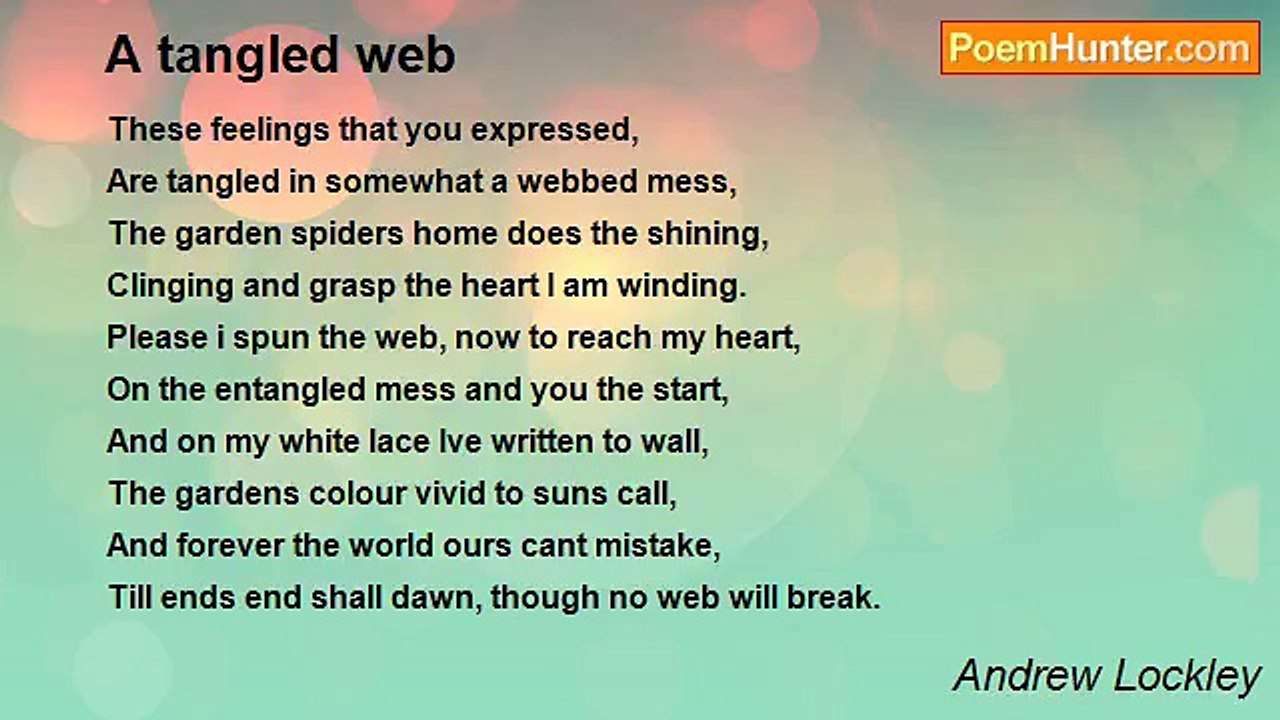 A tangled web

PoemHunter.com

These feelings that you expressed,
Are tangled in somewhat a webbed mess,
The garden spiders home does the shining,
Clinging and grasp the heart I am winding.
Please i spun the web, now to reach my heart,
On the entangled mess and you the start,
And on my white lace Ive written to wall,
The gardens colour vivid to suns call,
And forever the world ours cant mistake,
Till ends end shall dawn, though no web will break.

Andrew Lockley